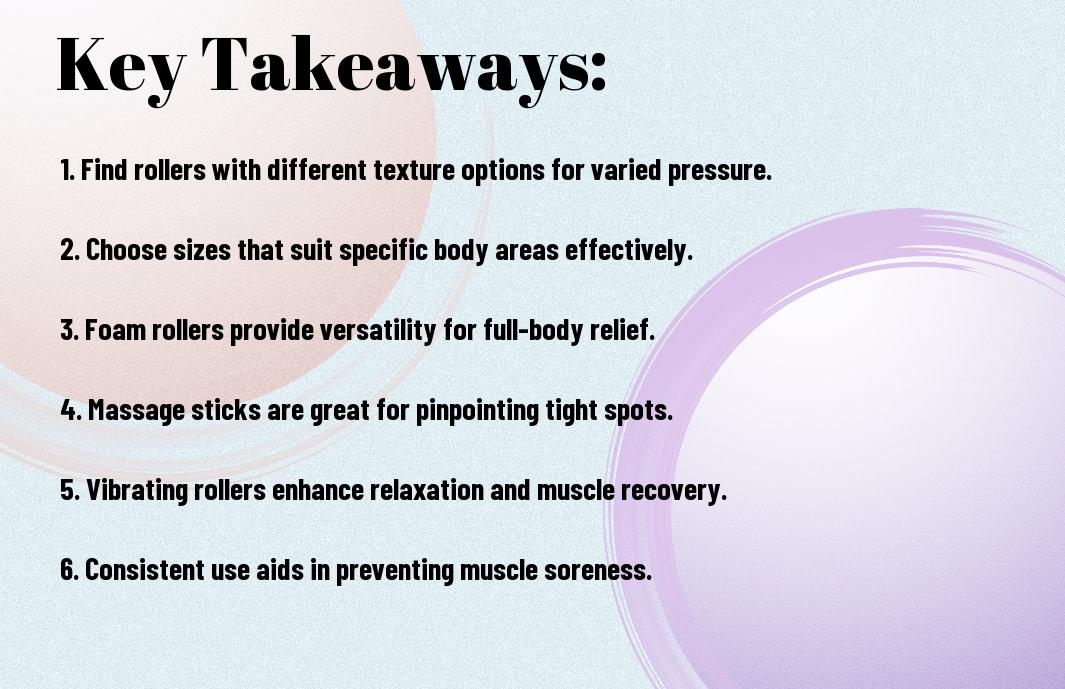 Key Takeaways:

1. Find rollers with different texture options for varied pressure.

2. Choose sizes that suit specific body areas effectively.

3. Foam rollers provide versatility for full-body relief.

4. Massage sticks are great for pinpointing tight spots.

5. Vibrating rollers enhance relaxation and muscle recovery.

6. Consistent use aids in preventing muscle soreness.